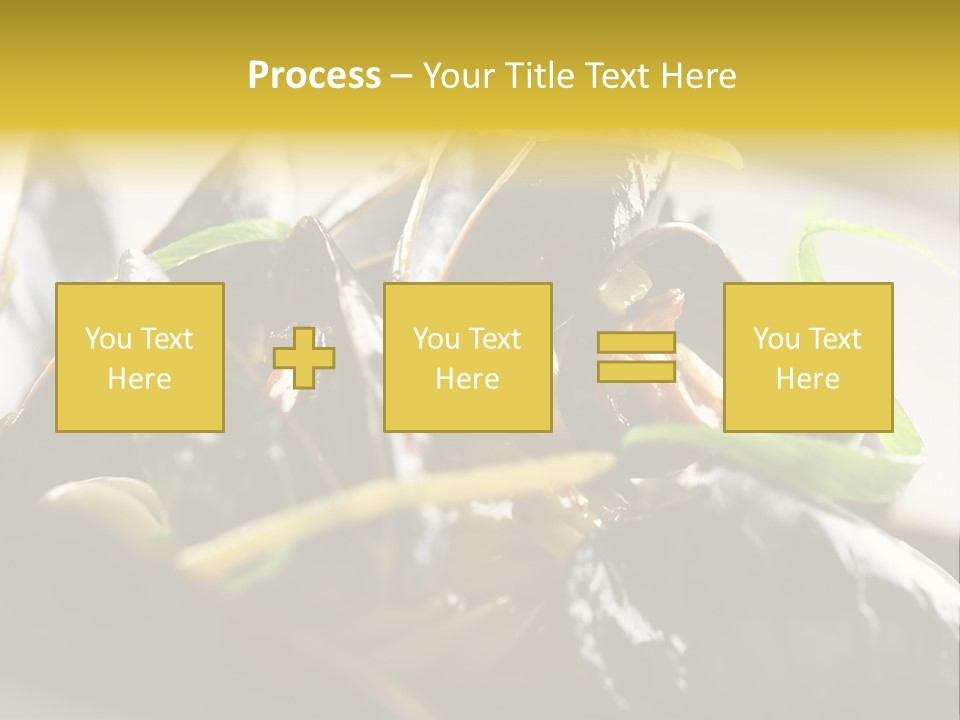 Process – Your Title Text Here

You Text Here

You Text Here

You Text Here